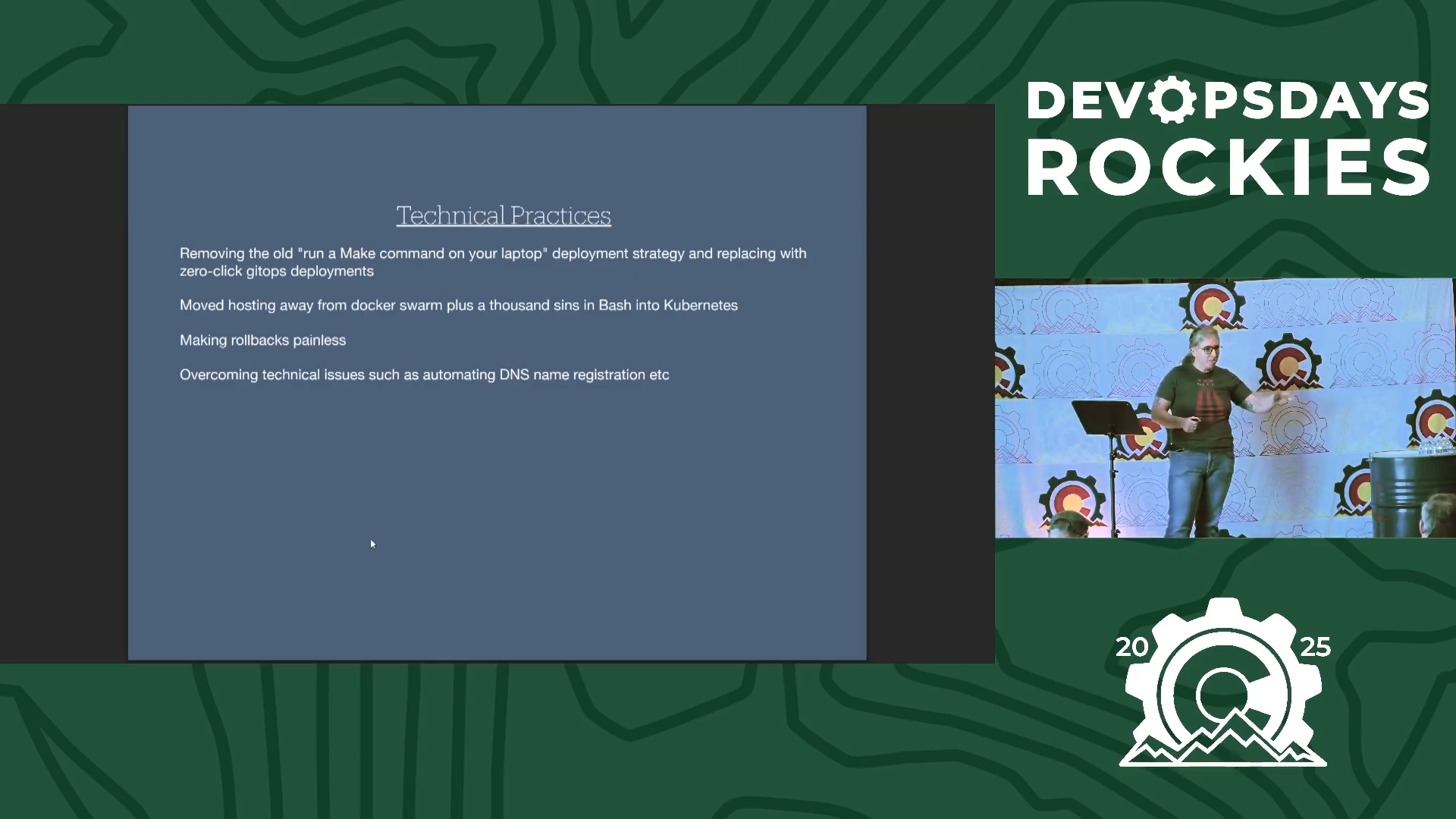 Technical Practices

Removing the old "run a Make command on your laptop" deployment strategy and replacing with zero-click gitops deployments

Moved hosting away from docker swarm plus a thousand sins in Bash into Kubernetes

Making rollbacks painless

Overcoming technical issues such as automating DNS name registration etc

DEVOPSDAYS
ROCKIES

20 25